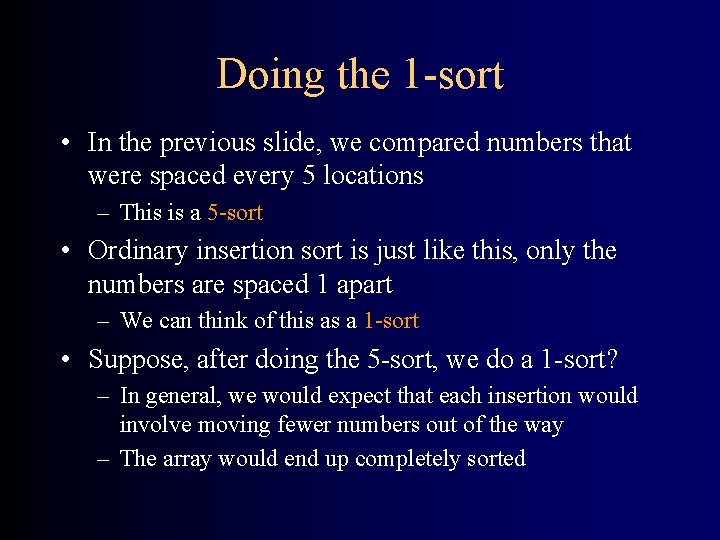 Doing the 1-sort

• In the previous slide, we compared numbers that were spaced every 5 locations
– This is a 5-sort
• Ordinary insertion sort is just like this, only the numbers are spaced 1 apart
– We can think of this as a 1-sort
• Suppose, after doing the 5-sort, we do a 1-sort?
– In general, we would expect that each insertion would involve moving fewer numbers out of the way
– The array would end up completely sorted